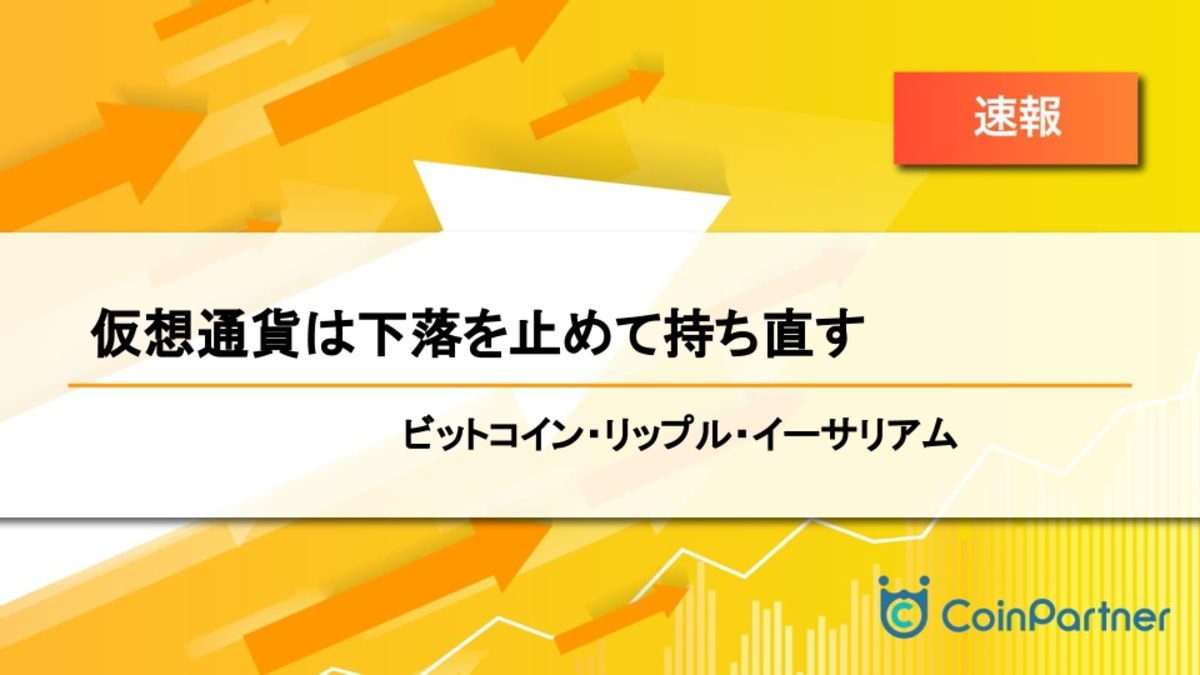 速報

仮想通貨は下落を止めて持ち直す

ビットコイン・リップル・イーサリアム

CoinPartner